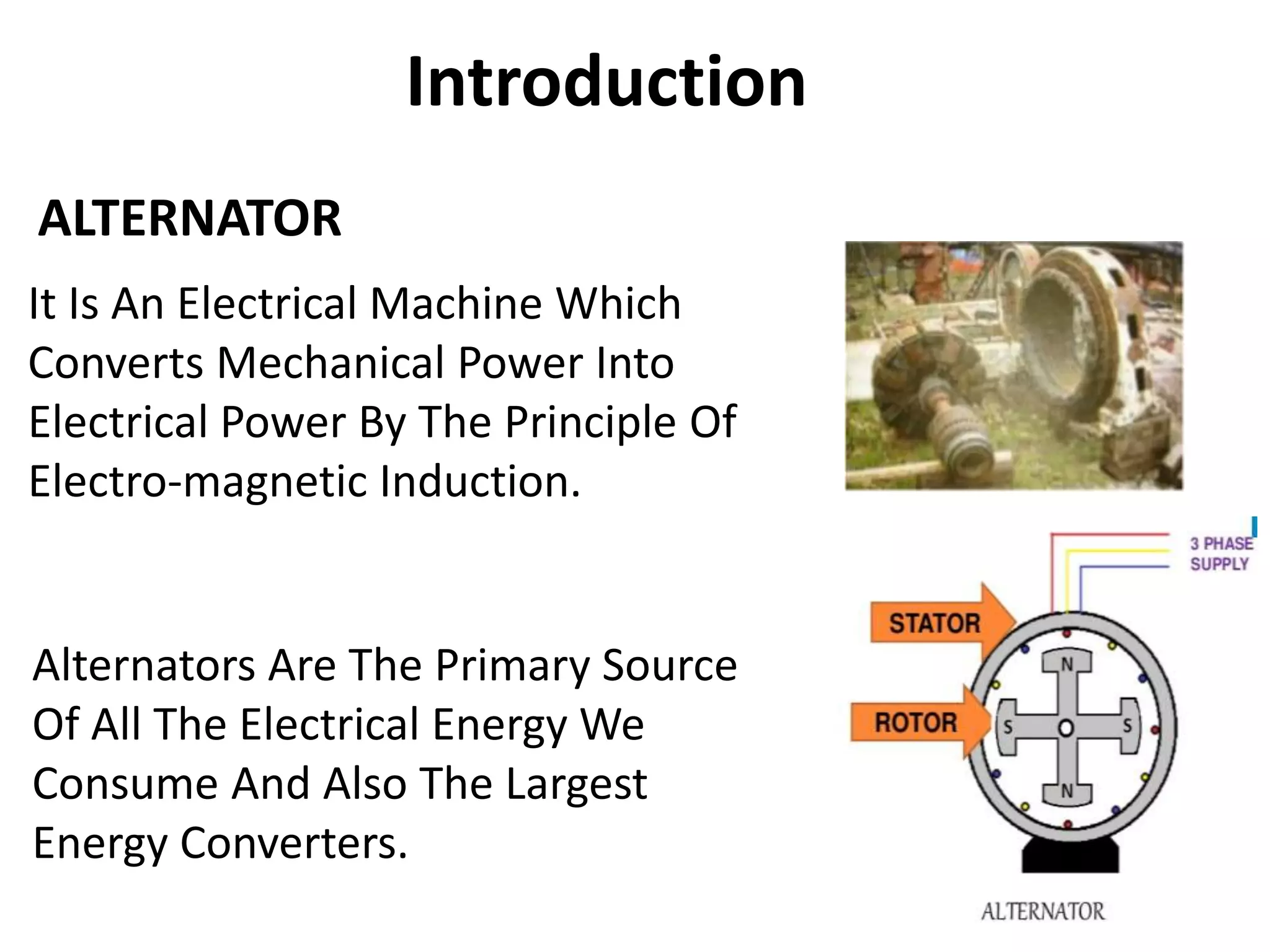 Introduction

ALTERNATOR

It Is An Electrical Machine Which Converts Mechanical Power Into Electrical Power By The Principle Of Electro-magnetic Induction.

Alternators Are The Primary Source Of All The Electrical Energy We Consume And Also The Largest Energy Converters.

3 PHASE SUPPLY

STATOR

ROTOR

N

S

S

N

ALTERNATOR